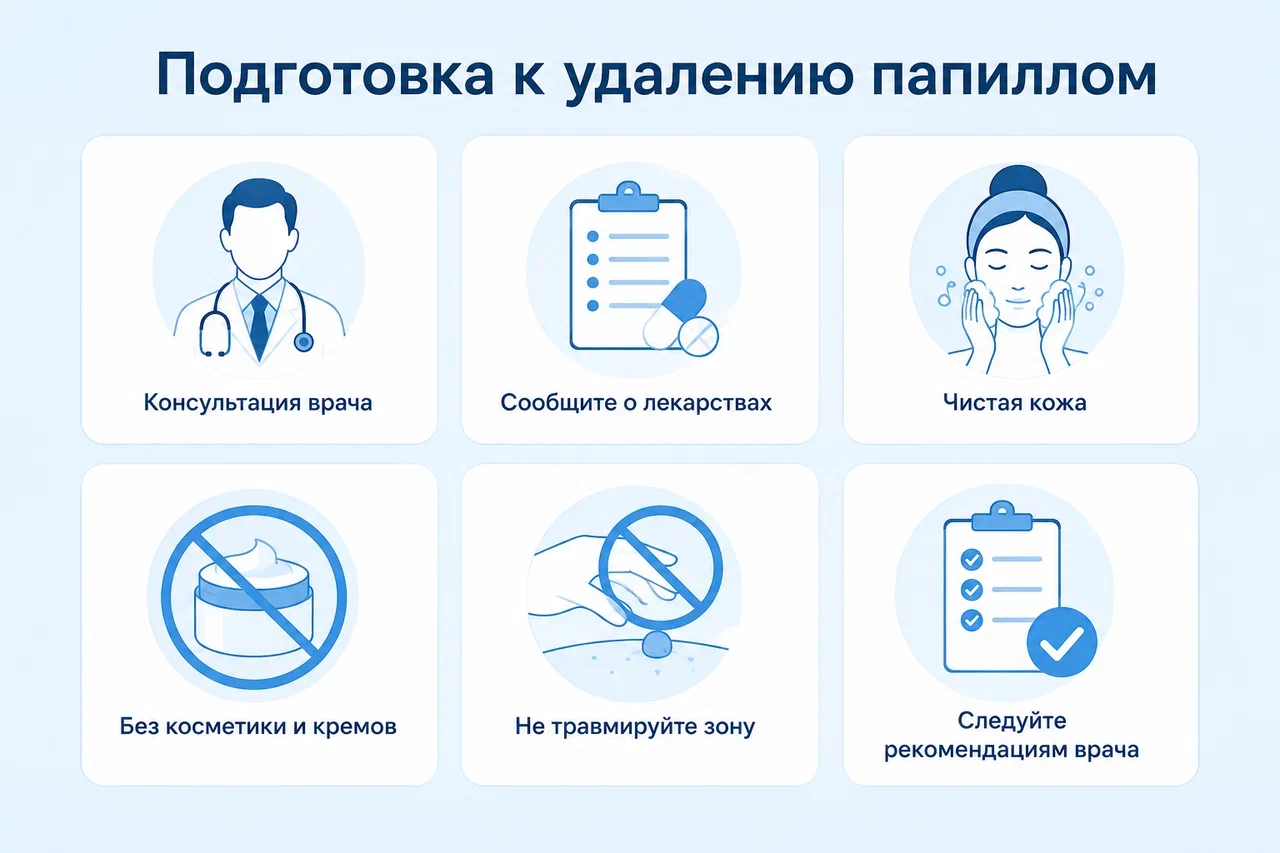 Подготовка к удалению папиллом

Консультация врача

Сообщите о лекарствах

Чистая кожа

Без косметики и кремов

Не травмируйте зону

Следуйте рекомендациям врача